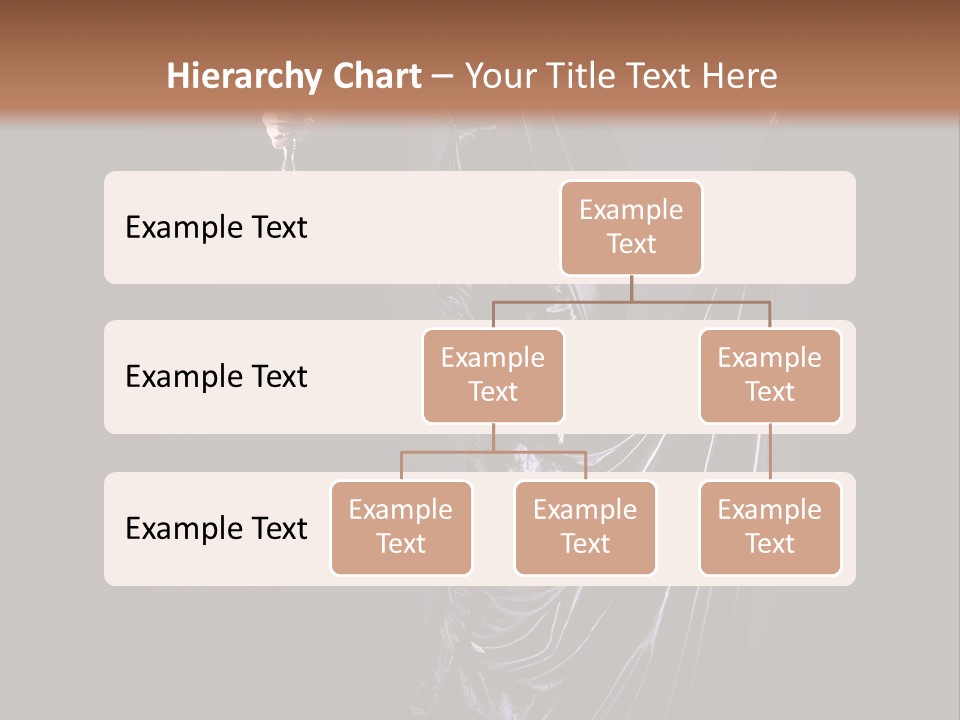 Hierarchy Chart – Your Title Text Here

Example Text

Example Text

Example Text

Example Text

Example Text

Example Text

Example Text

Example Text

Example Text